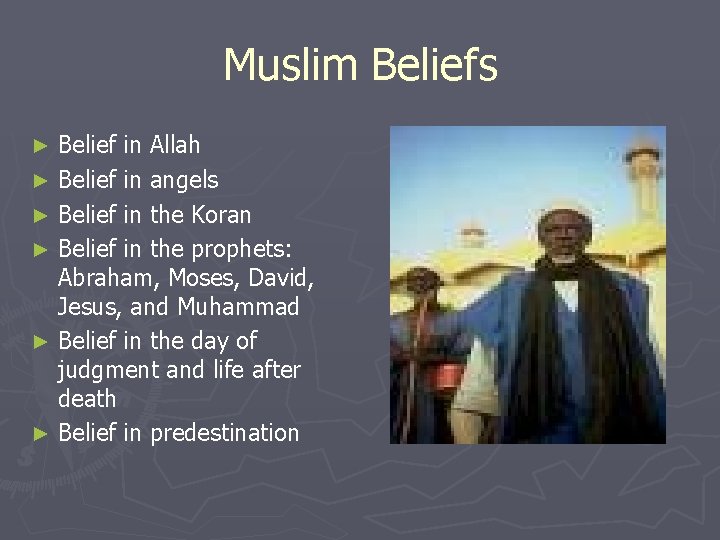 Muslim Beliefs

► Belief in Allah
► Belief in angels
► Belief in the Koran
► Belief in the prophets: Abraham, Moses, David, Jesus, and Muhammad
► Belief in the day of judgment and life after death
► Belief in predestination